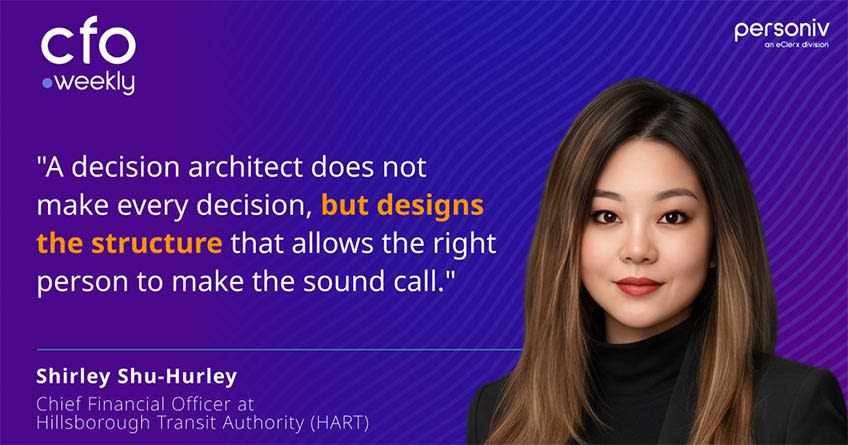 cfo
weekly

personiv
an eClerx division

"A decision architect does not make every decision, but designs the structure that allows the right person to make the sound call."

Shirley Shu-Hurley
Chief Financial Officer at
Hillsborough Transit Authority (HART)